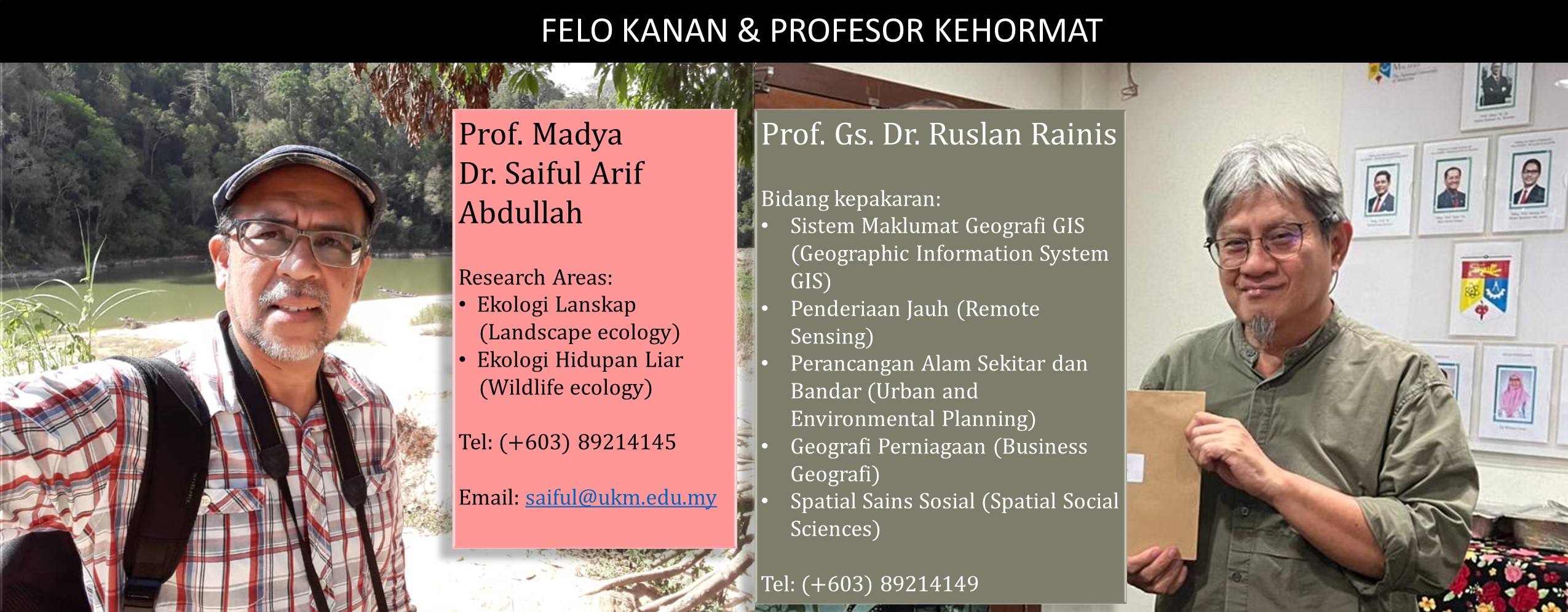 FELO KANAN & PROFESOR KEHORMAT

Prof. Madya Dr. Saiful Arif Abdullah

Research Areas:
• Ekologi Lanskap (Landscape ecology)
• Ekologi Hidupan Liar (Wildlife ecology)

Tel: (+603) 89214145

Email: saiful@ukm.edu.my

Prof. Gs. Dr. Ruslan Rainis

Bidang kepakaran:
• Sistem Maklumat Geografi GIS (Geographic Information System GIS)
• Penderiaan Jauh (Remote Sensing)
• Perancangan Alam Sekitar dan Bandar (Urban and Environmental Planning)
• Geografi Perniagaan (Business Geografi)
• Spatial Sains Sosial (Spatial Social Sciences)

Tel: (+603) 89214149